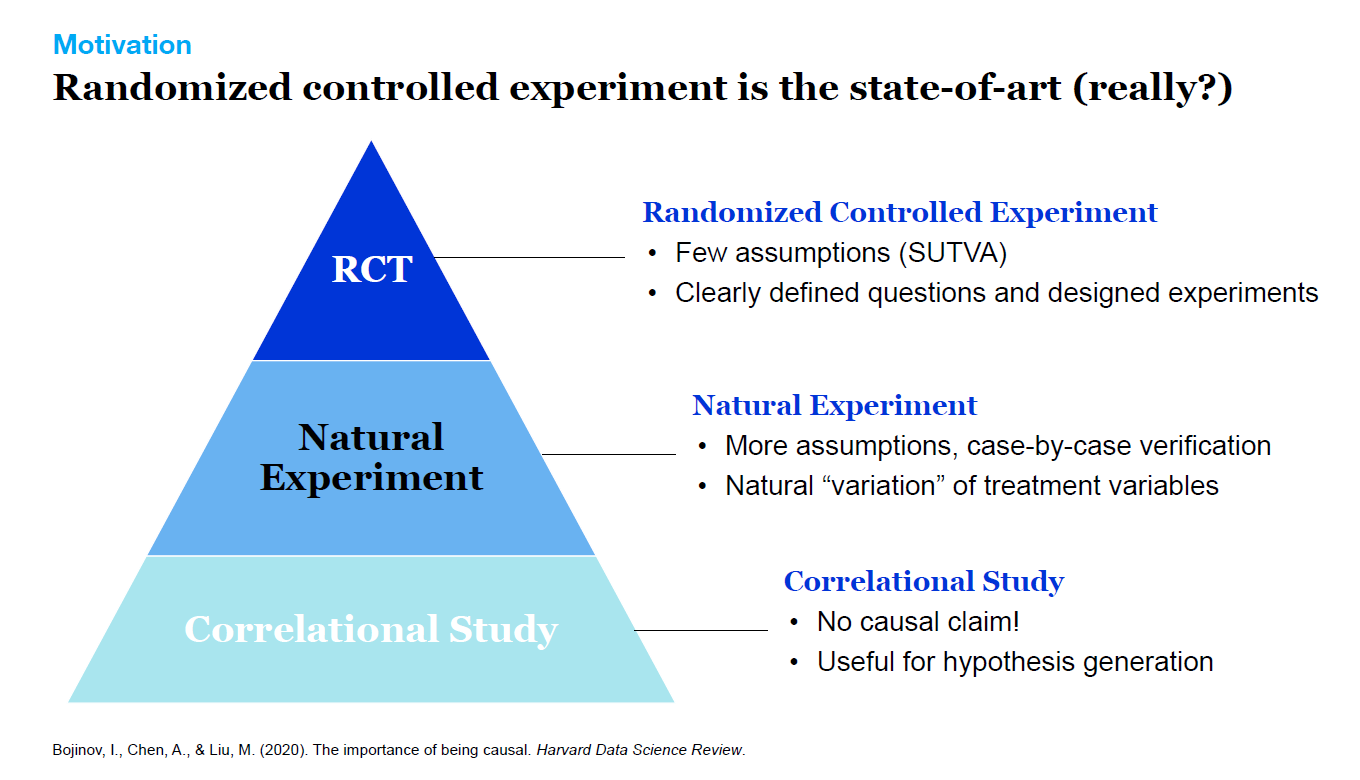 Motivation

Randomized controlled experiment is the state-of-art (really?)

RCT

Natural Experiment

Correlational Study

Randomized Controlled Experiment
• Few assumptions (SUTVA)
• Clearly defined questions and designed experiments

Natural Experiment
• More assumptions, case-by-case verification
• Natural “variation” of treatment variables

Correlational Study
• No causal claim!
• Useful for hypothesis generation

Bojinov, I., Chen, A., & Liu, M. (2020). The importance of being causal. Harvard Data Science Review.